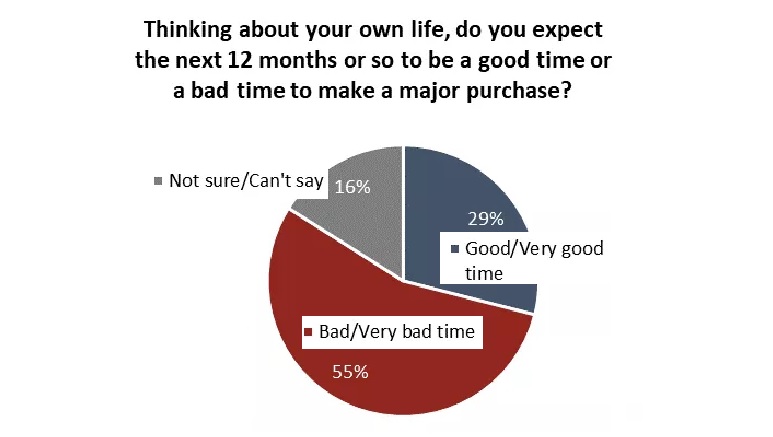 Thinking about your own life, do you expect the next 12 months or so to be a good time or a bad time to make a major purchase?

Not sure/Can't say
16%
29%
Good/Very good time
Bad/Very bad time
55%